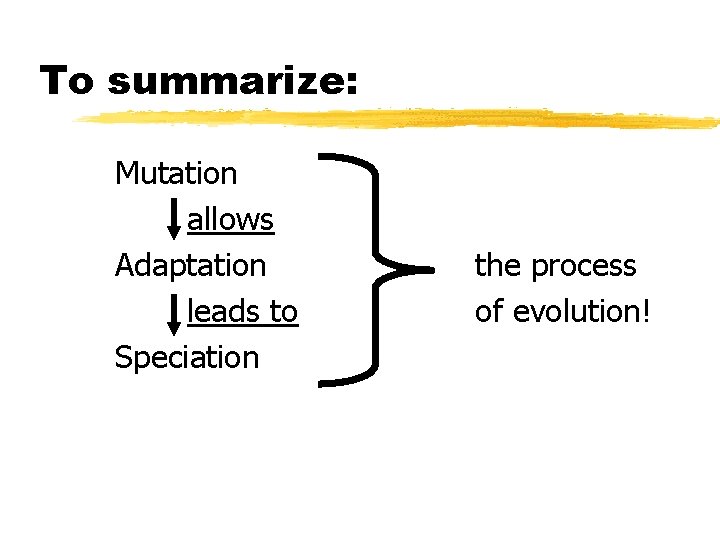 To summarize:

Mutation
allows
Adaptation
leads to
Speciation

the process of evolution!